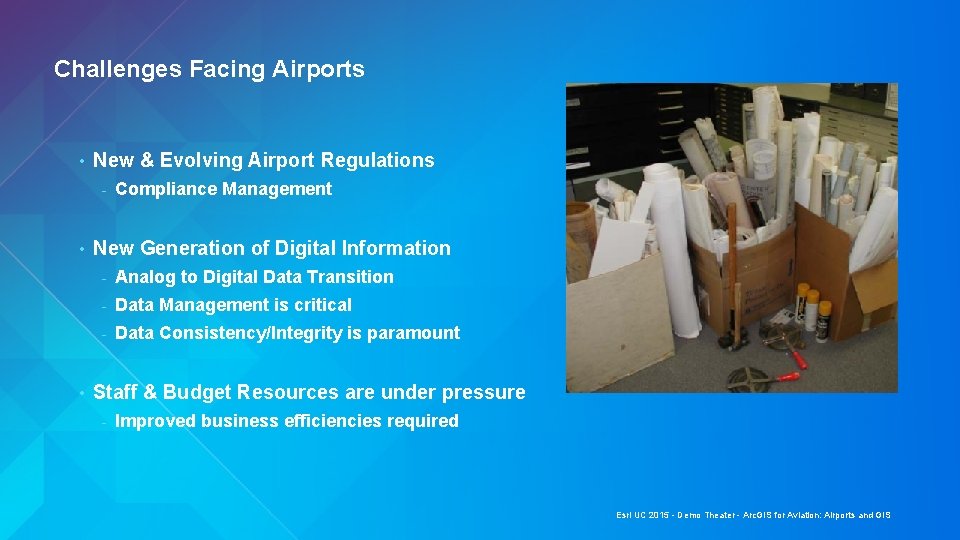 Challenges Facing Airports

• New & Evolving Airport Regulations
- Compliance Management

• New Generation of Digital Information
- Analog to Digital Data Transition
- Data Management is critical
- Data Consistency/Integrity is paramount

• Staff & Budget Resources are under pressure
- Improved business efficiencies required

Esri UC 2015 - Demo Theater - ArcGIS for Aviation: Airports and GIS